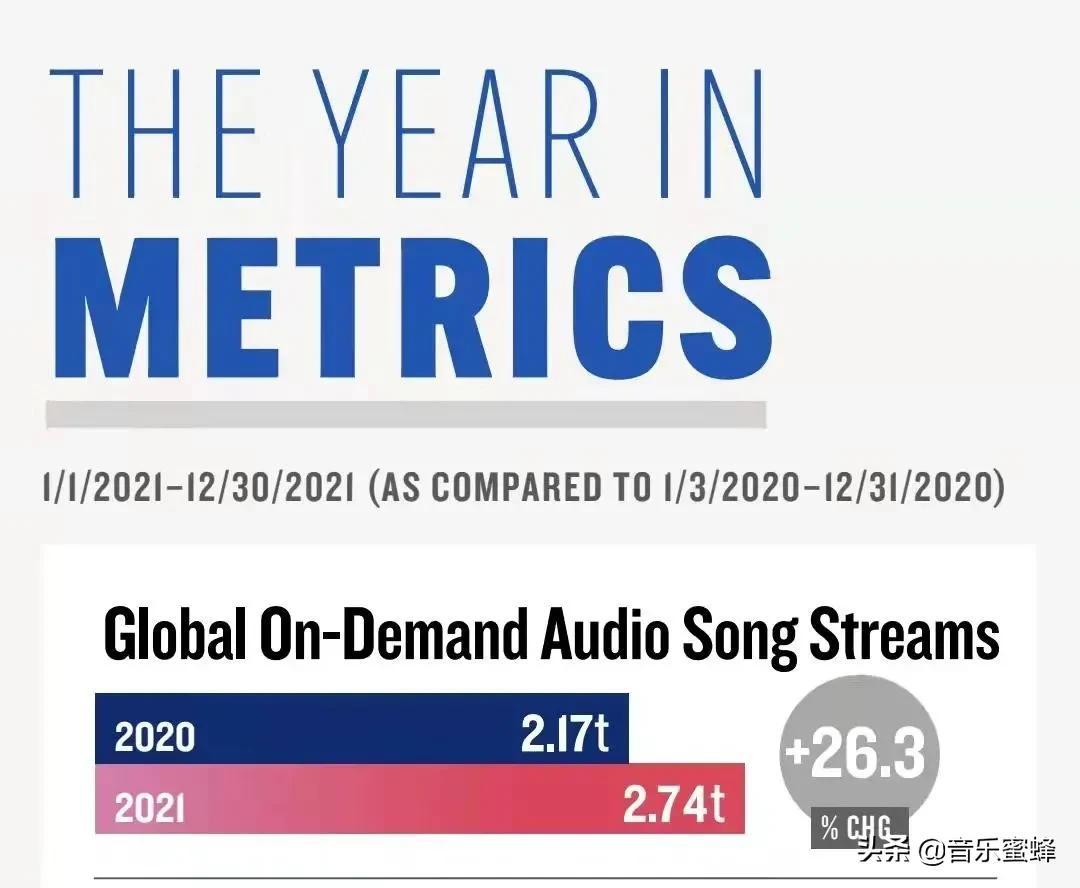 THE YEAR IN
METRICS

1/1/2021–12/30/2021 (AS COMPARED TO 1/3/2020–12/31/2020)

Global On-Demand Audio Song Streams

2020 2.17t
2021 2.74t

+26.3
% CHG

头条 @音乐蜜蜂